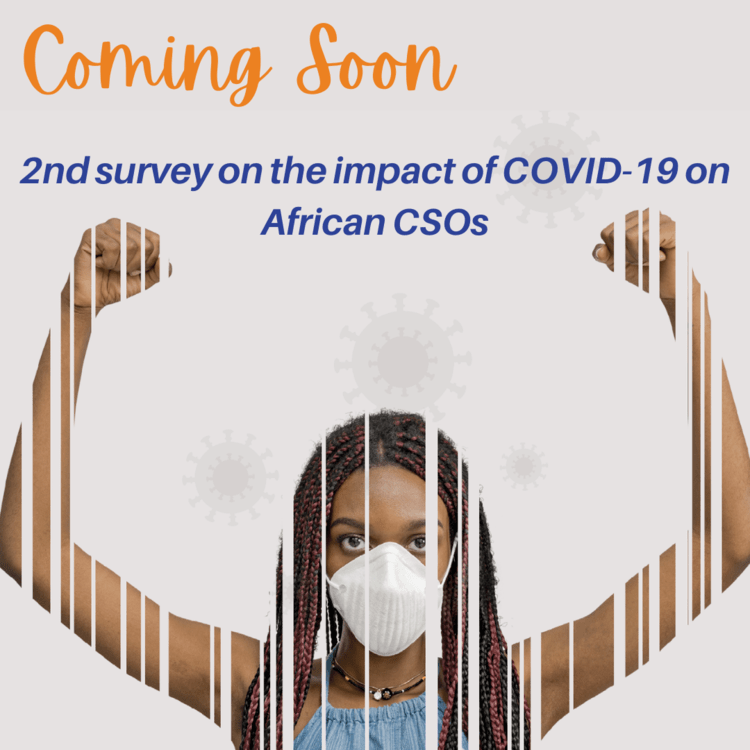 Coming Soon

2nd survey on the impact of COVID-19 on African CSOs